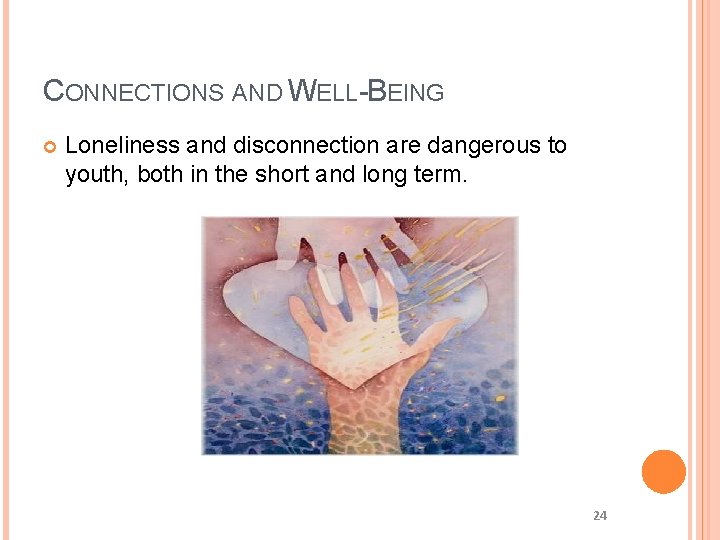 CONNECTIONS AND WELL-BEING

Loneliness and disconnection are dangerous to youth, both in the short and long term.

24